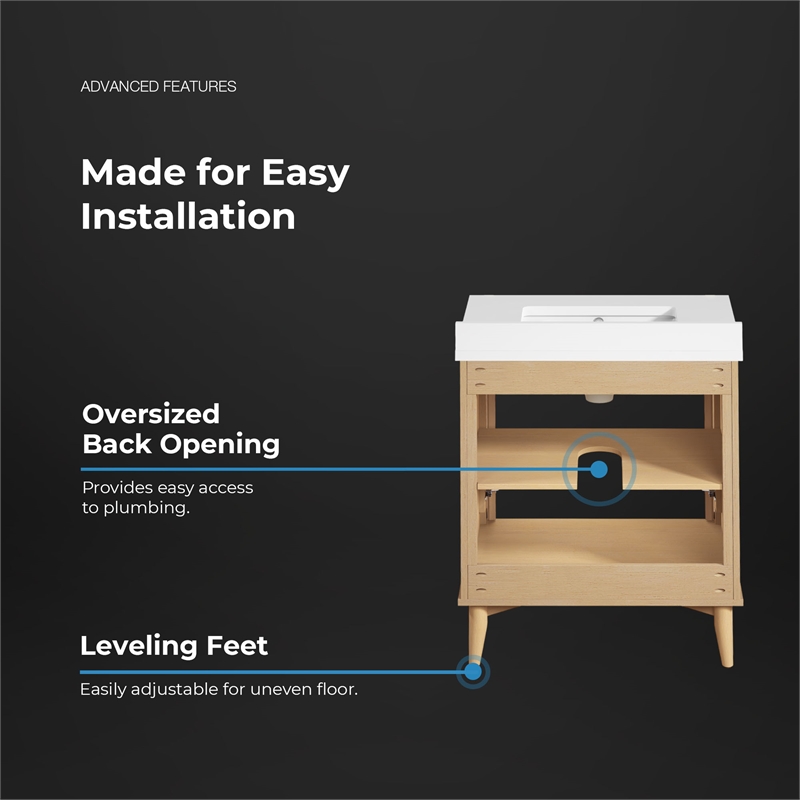 ADVANCED FEATURES

Made for Easy Installation

Oversized Back Opening

Provides easy access to plumbing.

Leveling Feet

Easily adjustable for uneven floor.